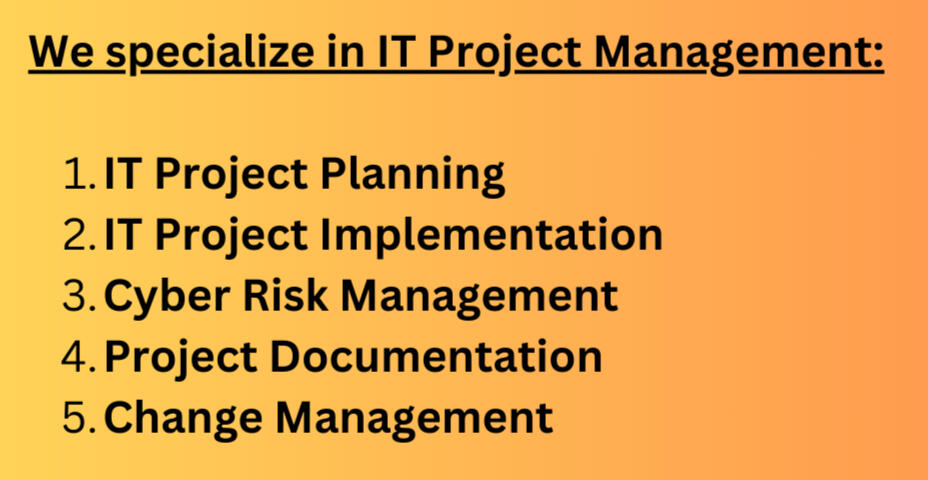 We specialize in IT Project Management:

1. IT Project Planning
2. IT Project Implementation
3. Cyber Risk Management
4. Project Documentation
5. Change Management